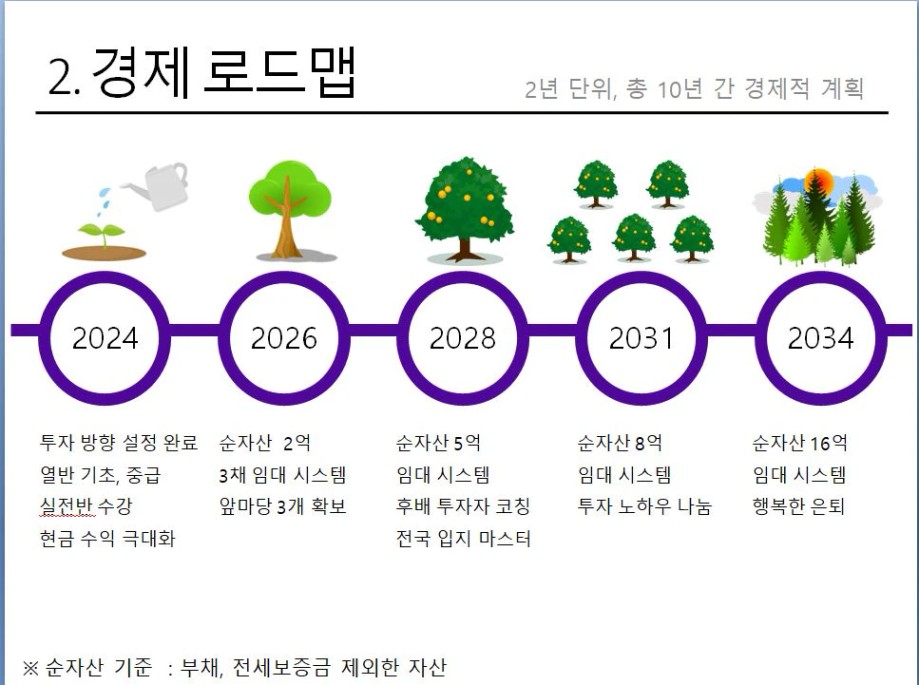 2. 경제 로드맵

2년 단위, 총 10년 간 경제적 계획

2024

2026

2028

2031

2034

투자 방향 설정 완료
열반 기초, 중급
실전반 수강
현금 수익 극대화

순자산 2억
3채 임대 시스템
앞마당 3개 확보

순자산 5억
임대 시스템
후배 투자자 코칭
전국 입지 마스터

순자산 8억
임대 시스템
투자 노하우 나눔

순자산 16억
임대 시스템
행복한 은퇴

※ 순자산 기준 : 부채, 전세보증금 제외한 자산